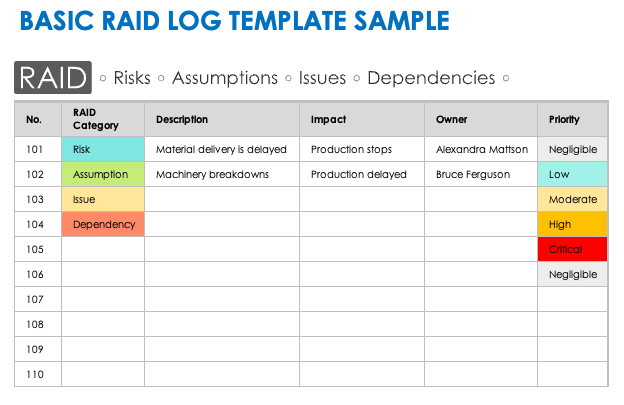 BASIC RAID LOG TEMPLATE SAMPLE

RAID ◦ Risks ◦ Assumptions ◦ Issues ◦ Dependencies ◦

| No. | RAID Category | Description | Impact | Owner | Priority |
|---|---|---|---|---|---|
| 101 | Risk | Material delivery is delayed | Production stops | Alexandra Mattson | Negligible |
| 102 | Assumption | Machinery breakdowns | Production delayed | Bruce Ferguson | Low |
| 103 | Issue | | | | Moderate |
| 104 | Dependency | | | | High |
| 105 | | | | | Critical |
| 106 | | | | | Negligible |
| 107 | | | | | |
| 108 | | | | | |
| 109 | | | | | |
| 110 | | | | | |